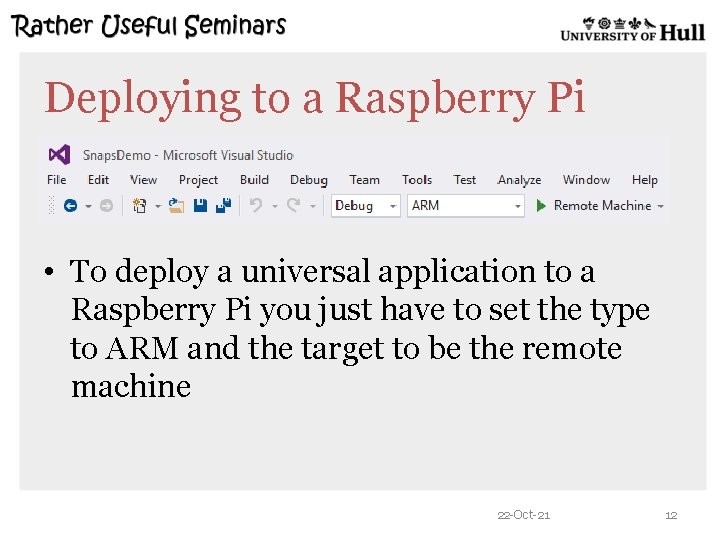 Rather Useful Seminars

UNIVERSITY OF Hull

Deploying to a Raspberry Pi

SnapsDemo - Microsoft Visual Studio

File Edit View Project Build Debug Team Tools Test Analyze Window Help

Debug ARM Remote Machine

• To deploy a universal application to a Raspberry Pi you just have to set the type to ARM and the target to be the remote machine

22-Oct-21

12